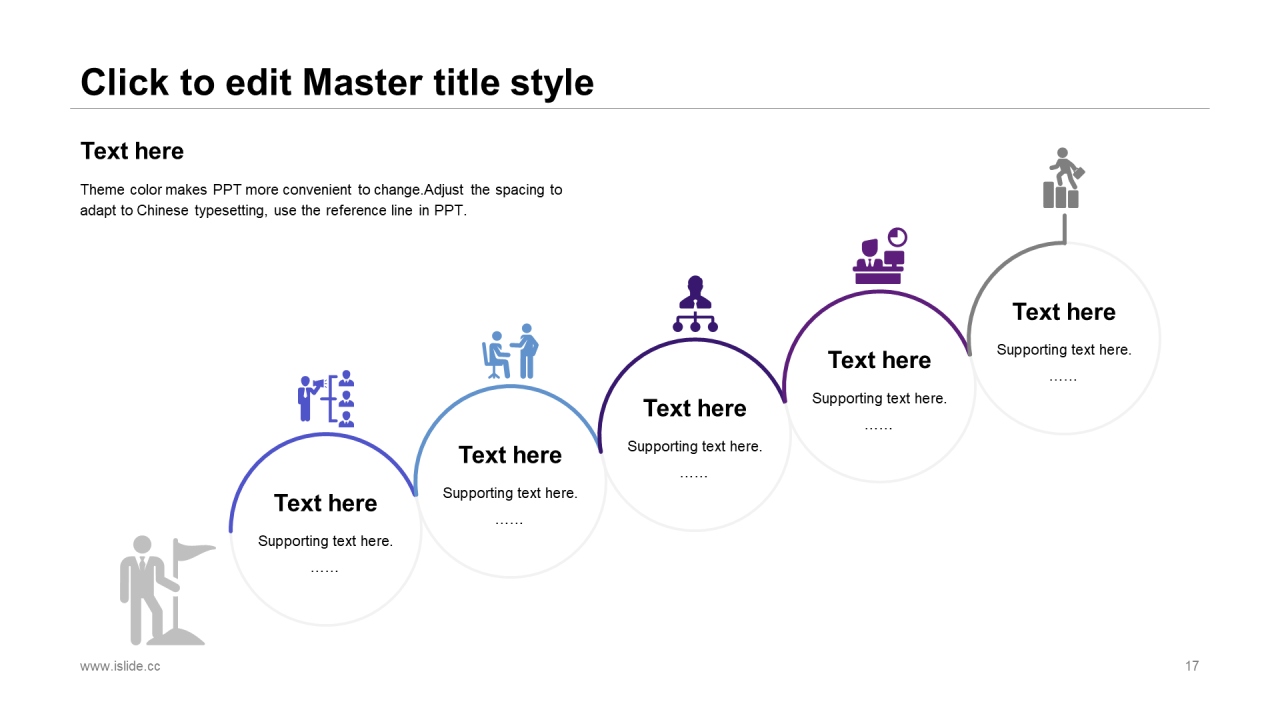 Click to edit Master title style

Text here

Theme color makes PPT more convenient to change.Adjust the spacing to adapt to Chinese typesetting, use the reference line in PPT.

Text here
Supporting text here.
……

Text here
Supporting text here.
……

Text here
Supporting text here.
……

Text here
Supporting text here.
……

Text here
Supporting text here.
……

www.islide.cc

17